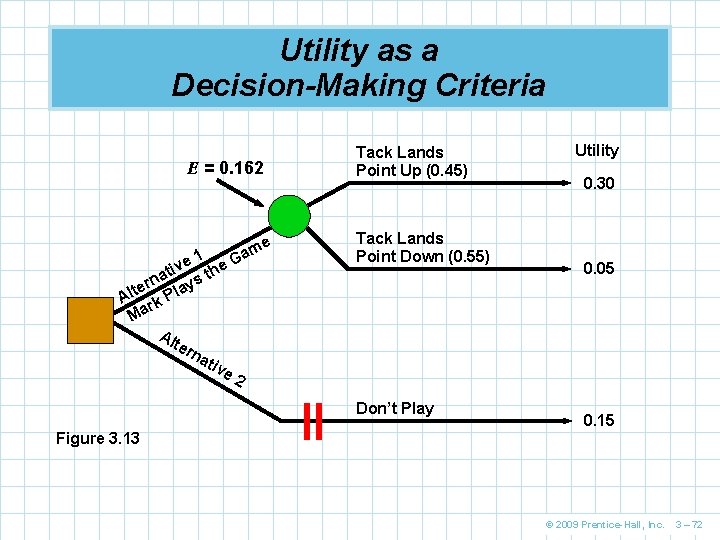 Utility as a Decision-Making Criteria

$E = 0.162$

Tack Lands Point Up (0.45)

Utility

0.30

Tack Lands Point Down (0.55)

0.05

Alternative 1

Mark Plays the Game

Alternative 2

Don't Play

0.15

Figure 3.13

© 2009 Prentice-Hall, Inc. 3 – 72